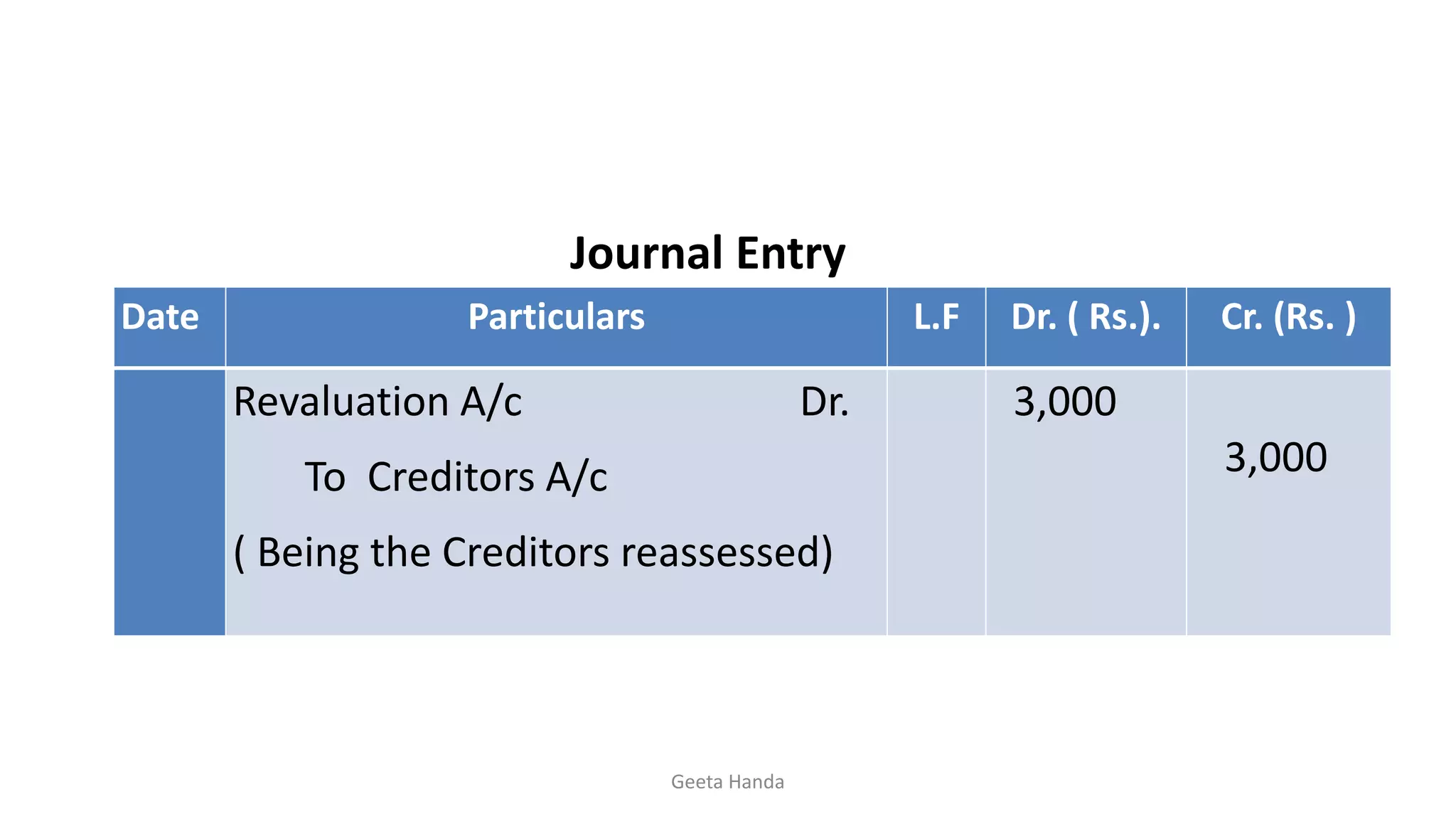 Journal Entry

| Date | Particulars | L.F | Dr. ( Rs.). | Cr. (Rs. ) |
|---|---|---|---|---|
| | Revaluation A/c Dr. | | 3,000 | |
| | To Creditors A/c | | | 3,000 |
| | ( Being the Creditors reassessed) | | | |

Geeta Handa